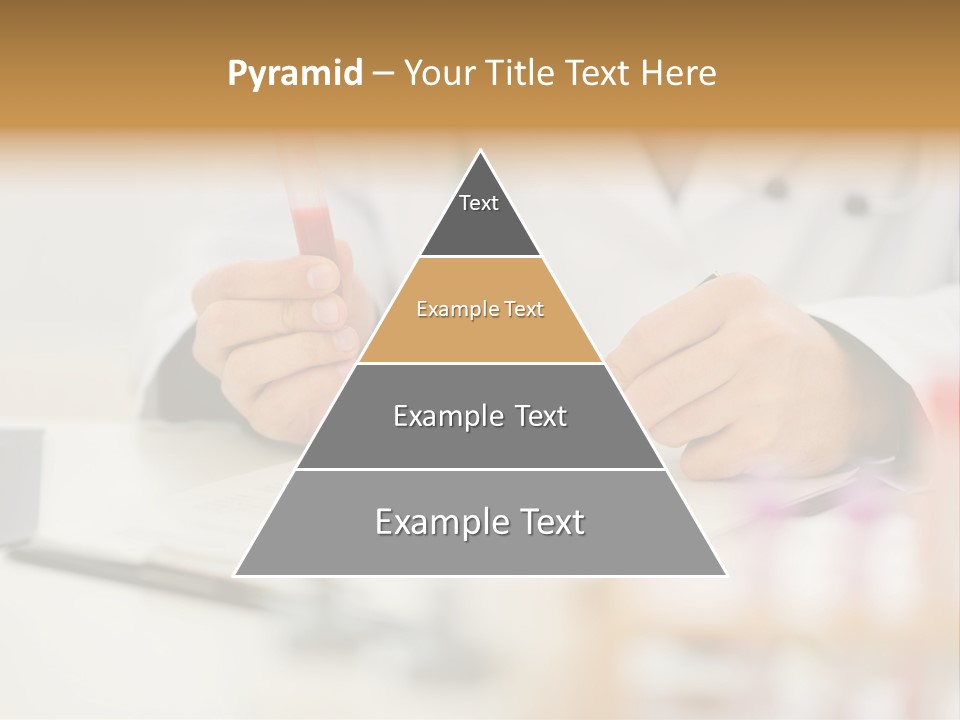 Pyramid – Your Title Text Here

Text

Example Text

Example Text

Example Text